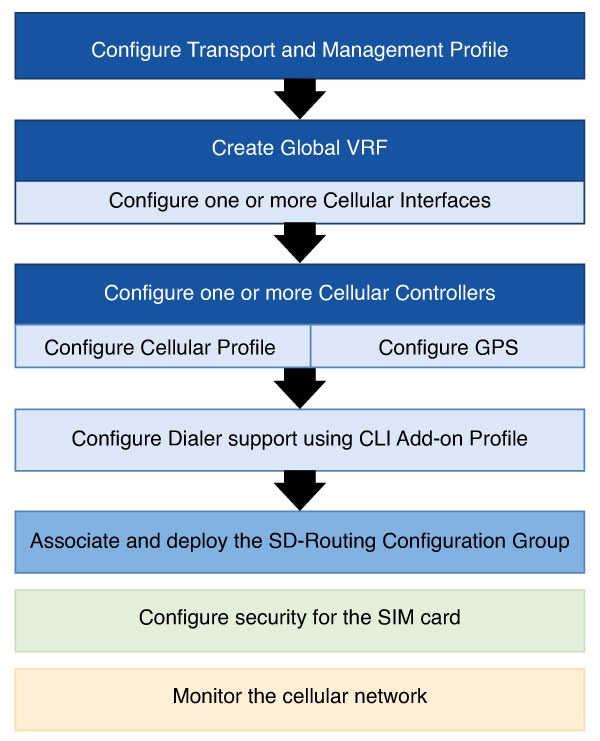 Configure Transport and Management Profile

Create Global VRF

Configure one or more Cellular Interfaces

Configure one or more Cellular Controllers

Configure Cellular Profile

Configure GPS

Configure Dialer support using CLI Add-on Profile

Associate and deploy the SD-Routing Configuration Group

Configure security for the SIM card

Monitor the cellular network